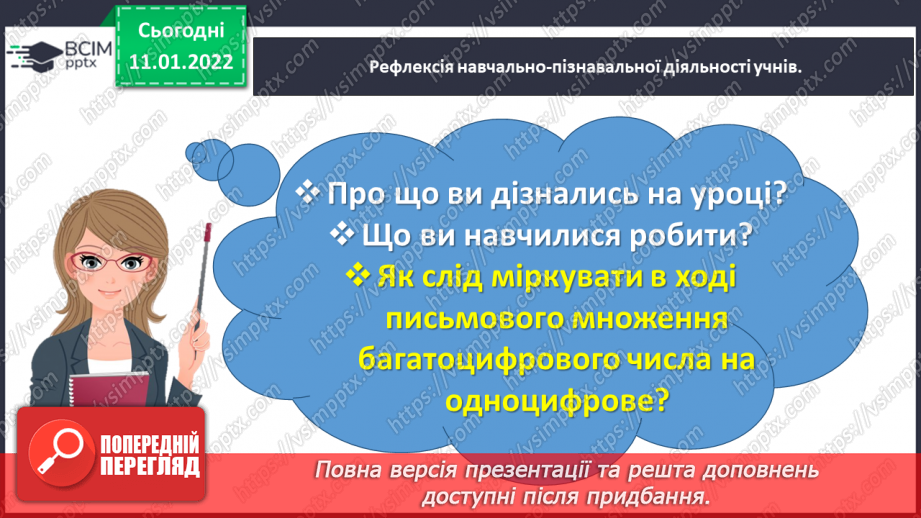 ВСІМ pptx

Сьогодні 11.01.2022

Рефлексія навчально-пізнавальної діяльності учнів.

❖ Про що ви дізнались на уроці?
❖ Що ви навчилися робити?
❖ Як слід міркувати в ході письмового множення багатоцифрового числа на одноцифрове?

ПОПЕРЕДНІЙ ПЕРЕГЛЯД

Повна версія презентації та решта доповнень доступні після придбання.

https://vsimpptx.com